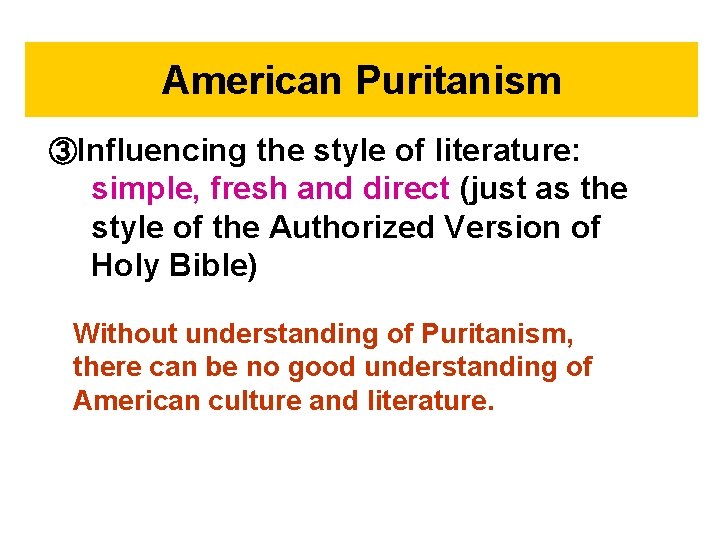 American Puritanism

③Influencing the style of literature: simple, fresh and direct (just as the style of the Authorized Version of Holy Bible)

Without understanding of Puritanism, there can be no good understanding of American culture and literature.